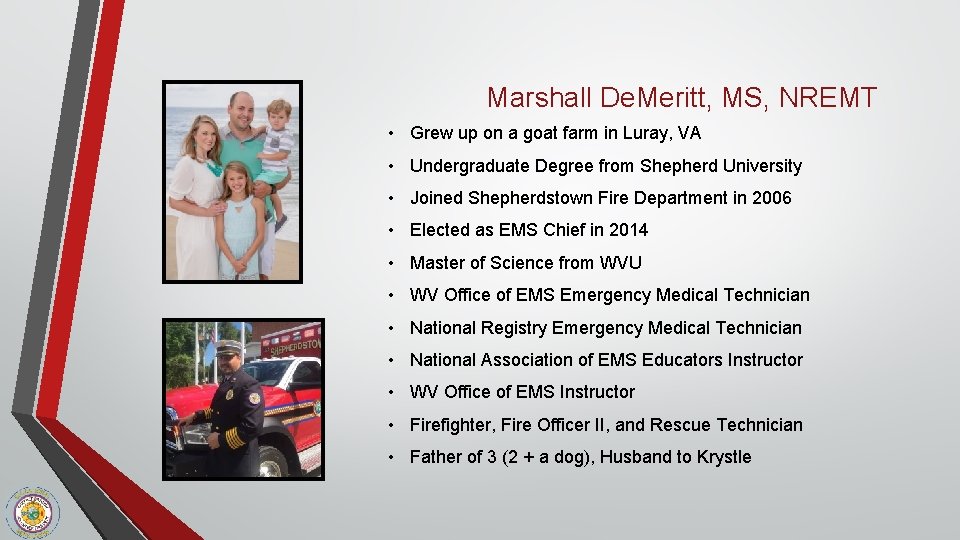 Marshall DeMeritt, MS, NREMT

• Grew up on a goat farm in Luray, VA
• Undergraduate Degree from Shepherd University
• Joined Shepherdstown Fire Department in 2006
• Elected as EMS Chief in 2014
• Master of Science from WVU
• WV Office of EMS Emergency Medical Technician
• National Registry Emergency Medical Technician
• National Association of EMS Educators Instructor
• WV Office of EMS Instructor
• Firefighter, Fire Officer II, and Rescue Technician
• Father of 3 (2 + a dog), Husband to Krystle

SHEPHERDSTO